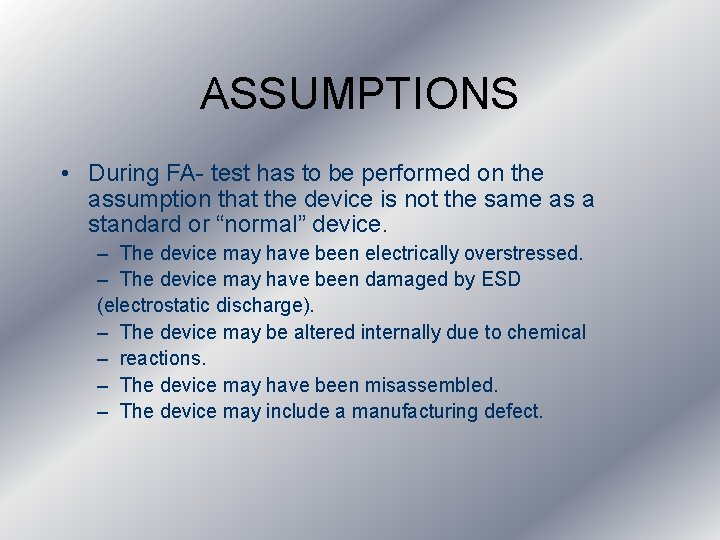 ASSUMPTIONS

• During FA- test has to be performed on the assumption that the device is not the same as a standard or "normal" device.

- The device may have been electrically overstressed.
- The device may have been damaged by ESD (electrostatic discharge).
- The device may be altered internally due to chemical
- reactions.
- The device may have been misassembled.
- The device may include a manufacturing defect.